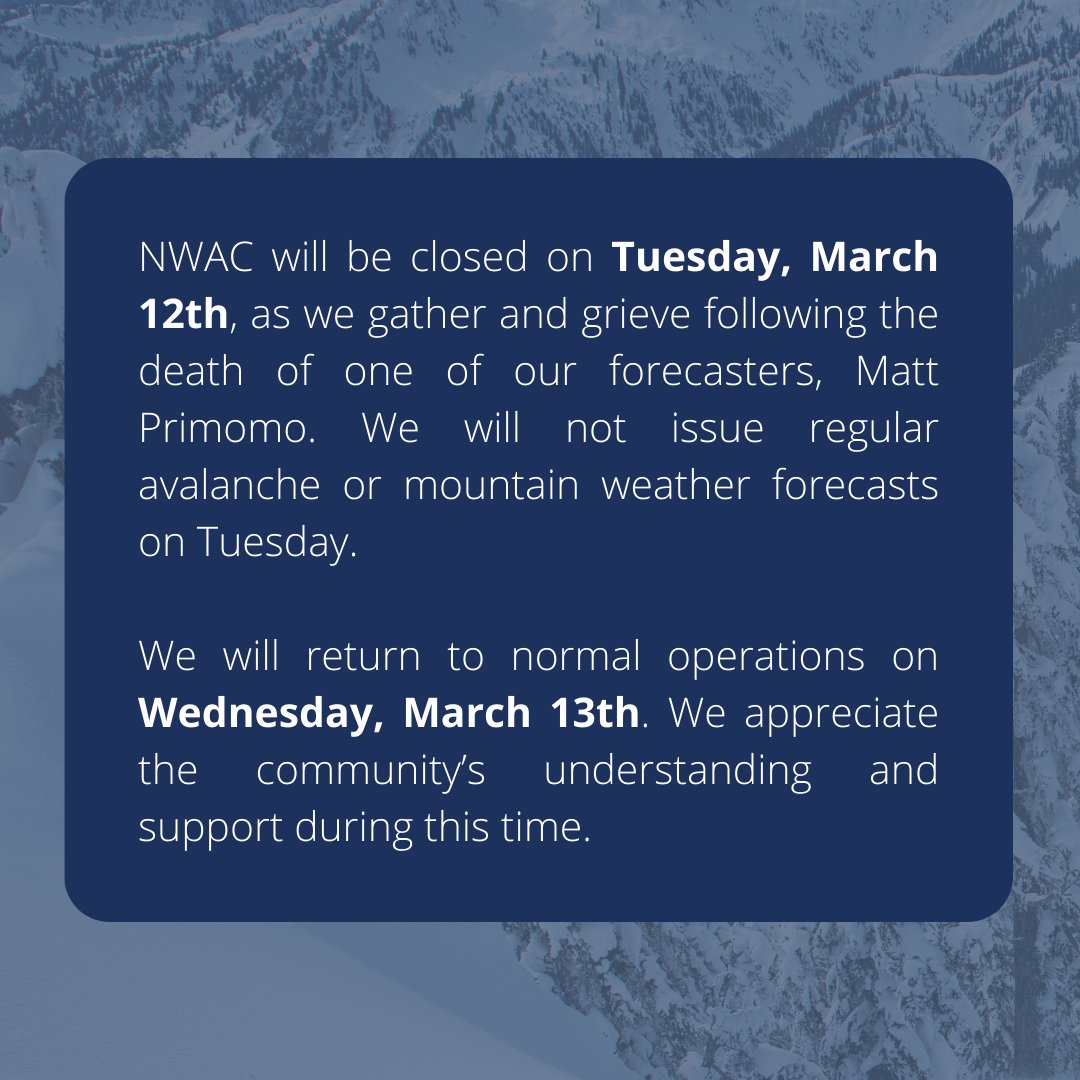 NWAC will be closed on Tuesday, March 12th, as we gather and grieve following the death of one of our forecasters, Matt Primomo. We will not issue regular avalanche or mountain weather forecasts on Tuesday.

We will return to normal operations on Wednesday, March 13th. We appreciate the community's understanding and support during this time.